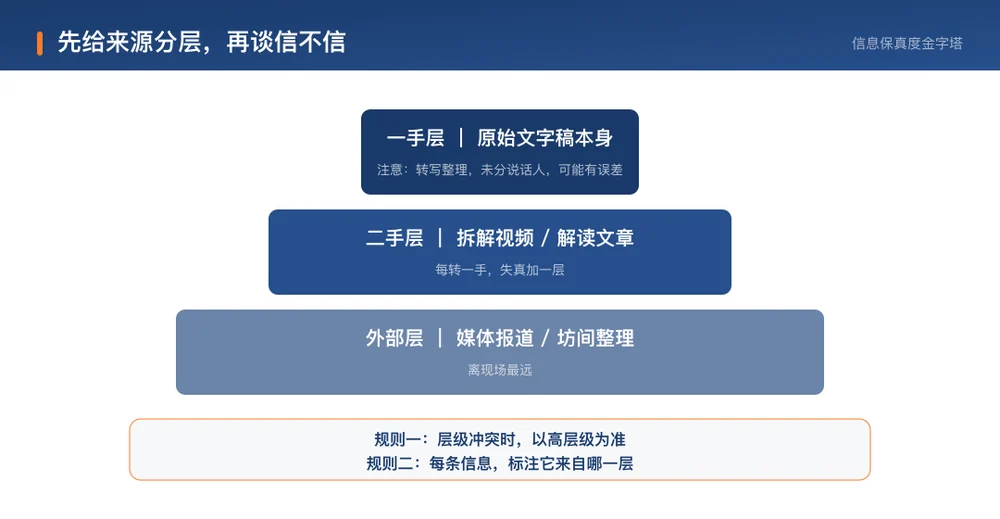 先给来源分层，再谈信不信

信息保真度金字塔

一手层 ｜ 原始文字稿本身
注意：转写整理，未分说话人，可能有误差

二手层 ｜ 拆解视频 / 解读文章
每转一手，失真加一层

外部层 ｜ 媒体报道 / 坊间整理
离现场最远

规则一：层级冲突时，以高层级为准
规则二：每条信息，标注它来自哪一层